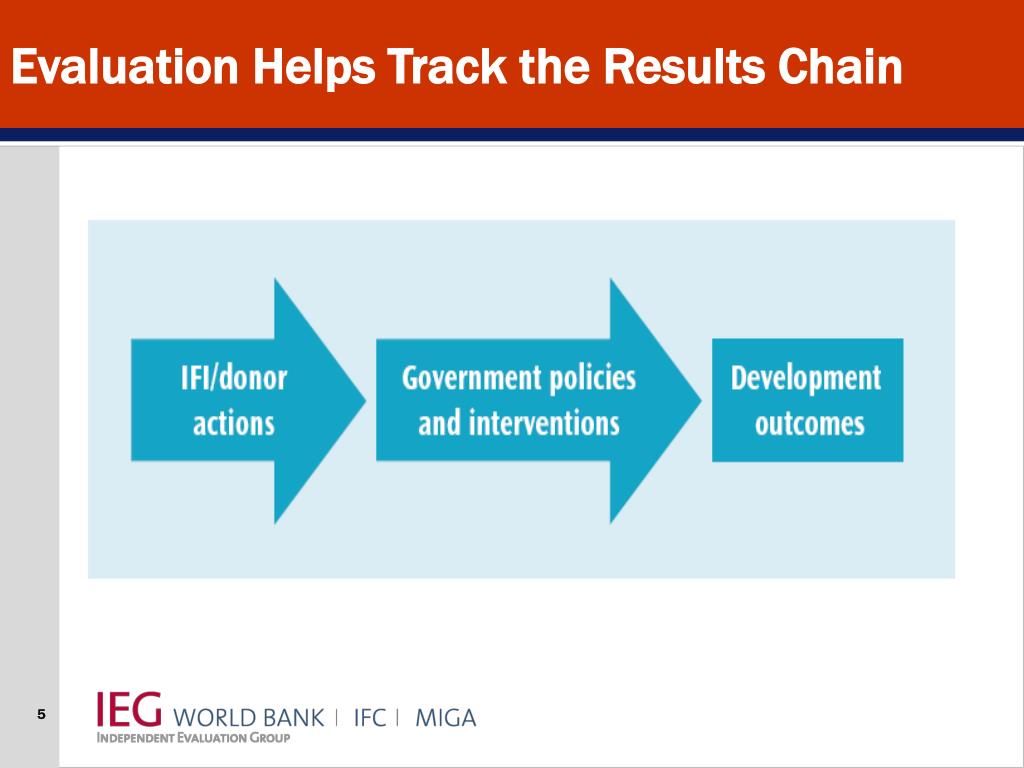 Evaluation Helps Track the Results Chain

IFI/donor actions

Government policies and interventions

Development outcomes

5

IEG WORLD BANK | IFC | MIGA
INDEPENDENT EVALUATION GROUP